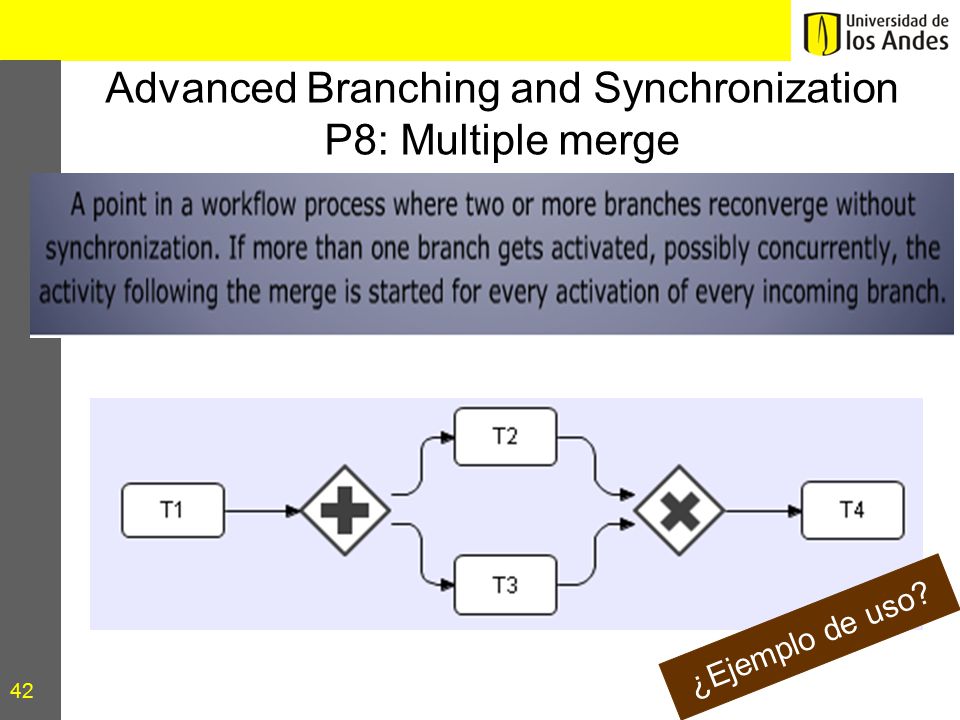 Universidad de
los Andes

Advanced Branching and Synchronization
P8: Multiple merge

A point in a workflow process where two or more branches reconverge without synchronization. If more than one branch gets activated, possibly concurrently, the activity following the merge is started for every activation of every incoming branch.

T1

T2

T3

T4

¿Ejemplo de uso?

42